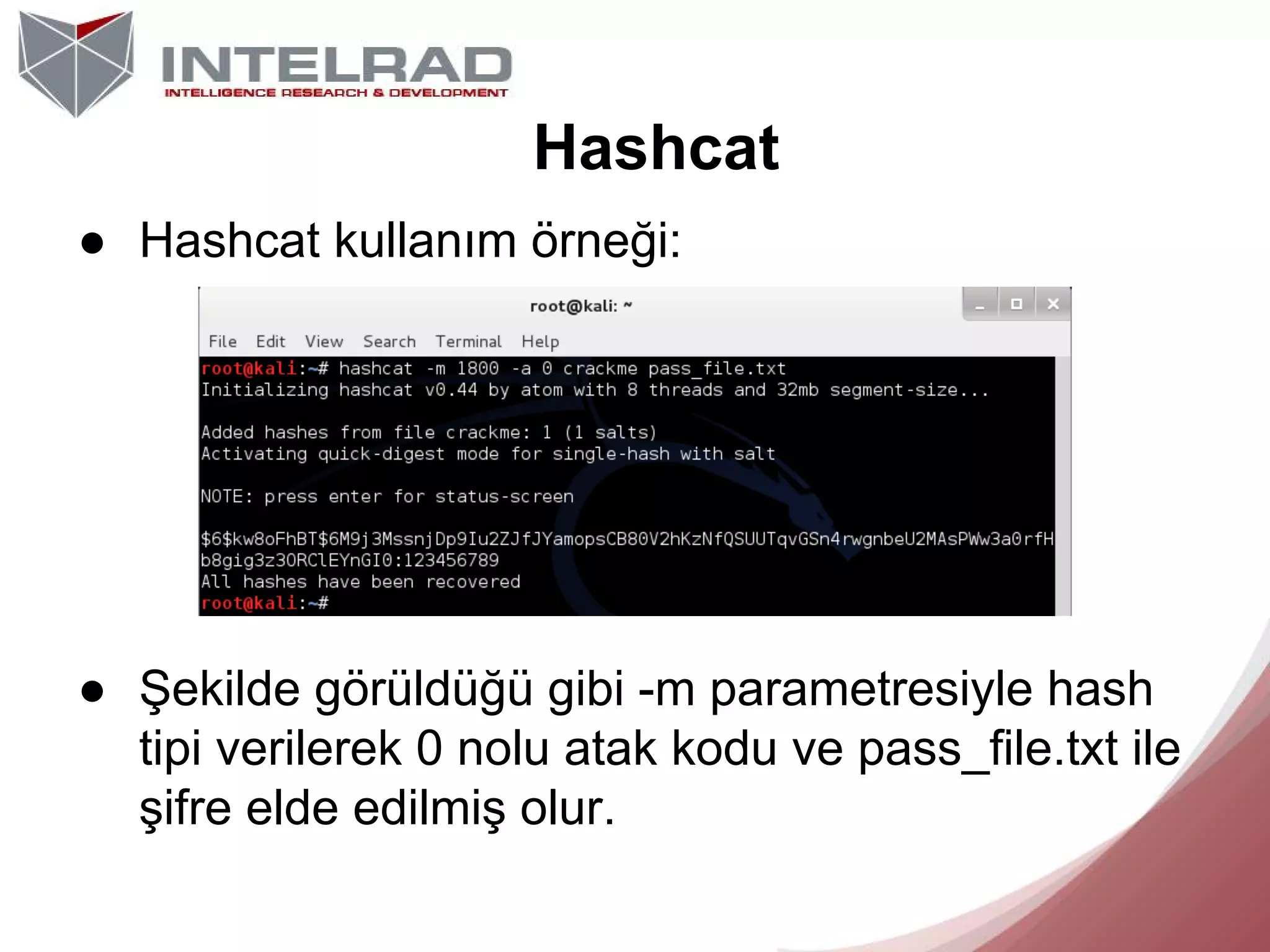 INTELRAD
INTELLIGENCE RESEARCH & DEVELOPMENT

Hashcat

● Hashcat kullanım örneği:

root@kali: ~

File Edit View Search Terminal Help

root@kali:~# hashcat -m 1800 -a 0 crackme pass_file.txt
Initializing hashcat v0.44 by atom with 8 threads and 32mb segment-size...

Added hashes from file crackme: 1 (1 salts)
Activating quick-digest mode for single-hash with salt

NOTE: press enter for status-screen

$6$kw8oFhBT$6M9j3MssnjDp9Iu2ZJfJYamopsCB80V2hKzNfQSUUTqvGSn4rwgnbeU2MAsPWw3a0rfH
b8gig3z30RClEYnGI0:123456789
All hashes have been recovered
root@kali:~#

● Şekilde görüldüğü gibi -m parametresiyle hash tipi verilerek 0 nolu atak kodu ve pass_file.txt ile şifre elde edilmiş olur.